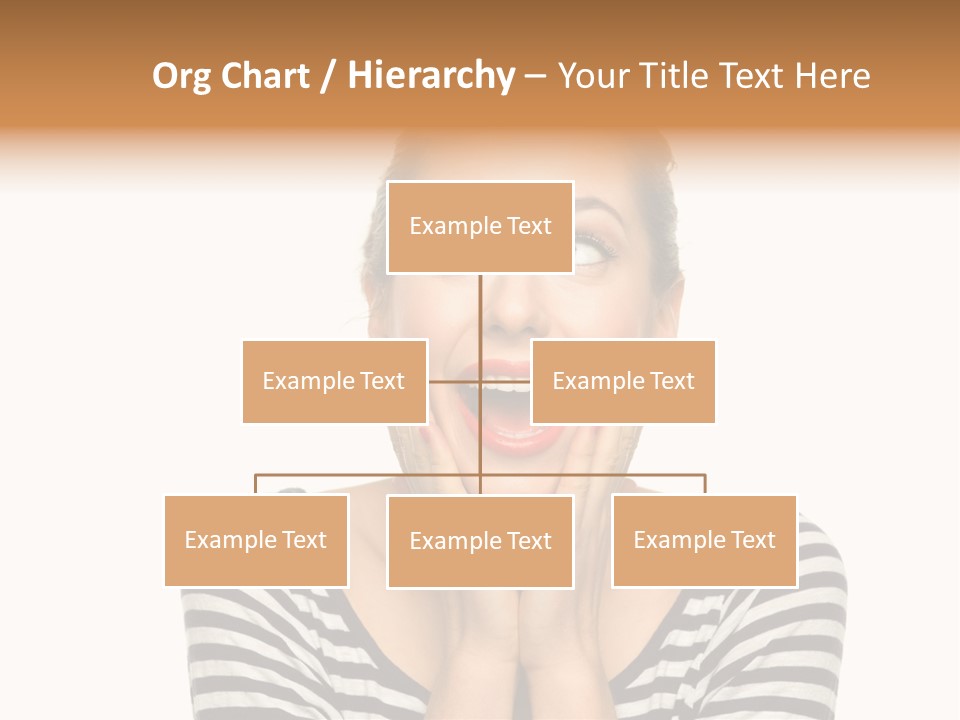 Org Chart / Hierarchy – Your Title Text Here

Example Text

Example Text

Example Text

Example Text

Example Text

Example Text